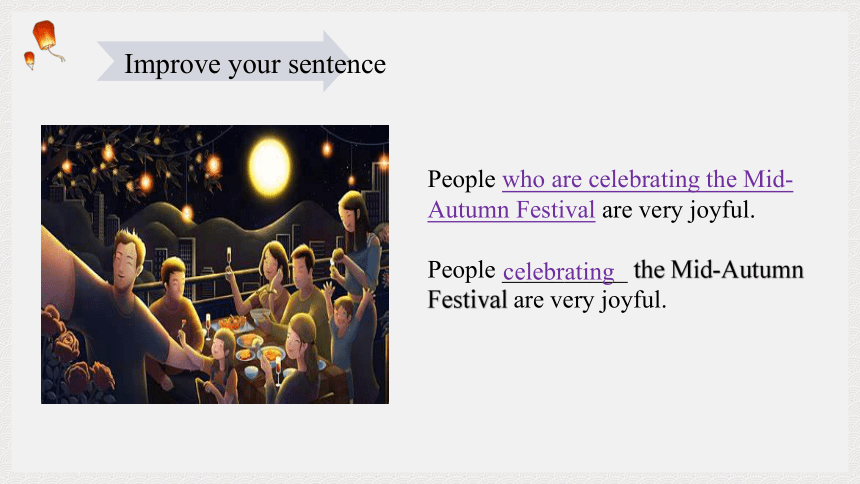 Improve your sentence

People who are celebrating the Mid-Autumn Festival are very joyful.

People celebrating the Mid-Autumn Festival are very joyful.